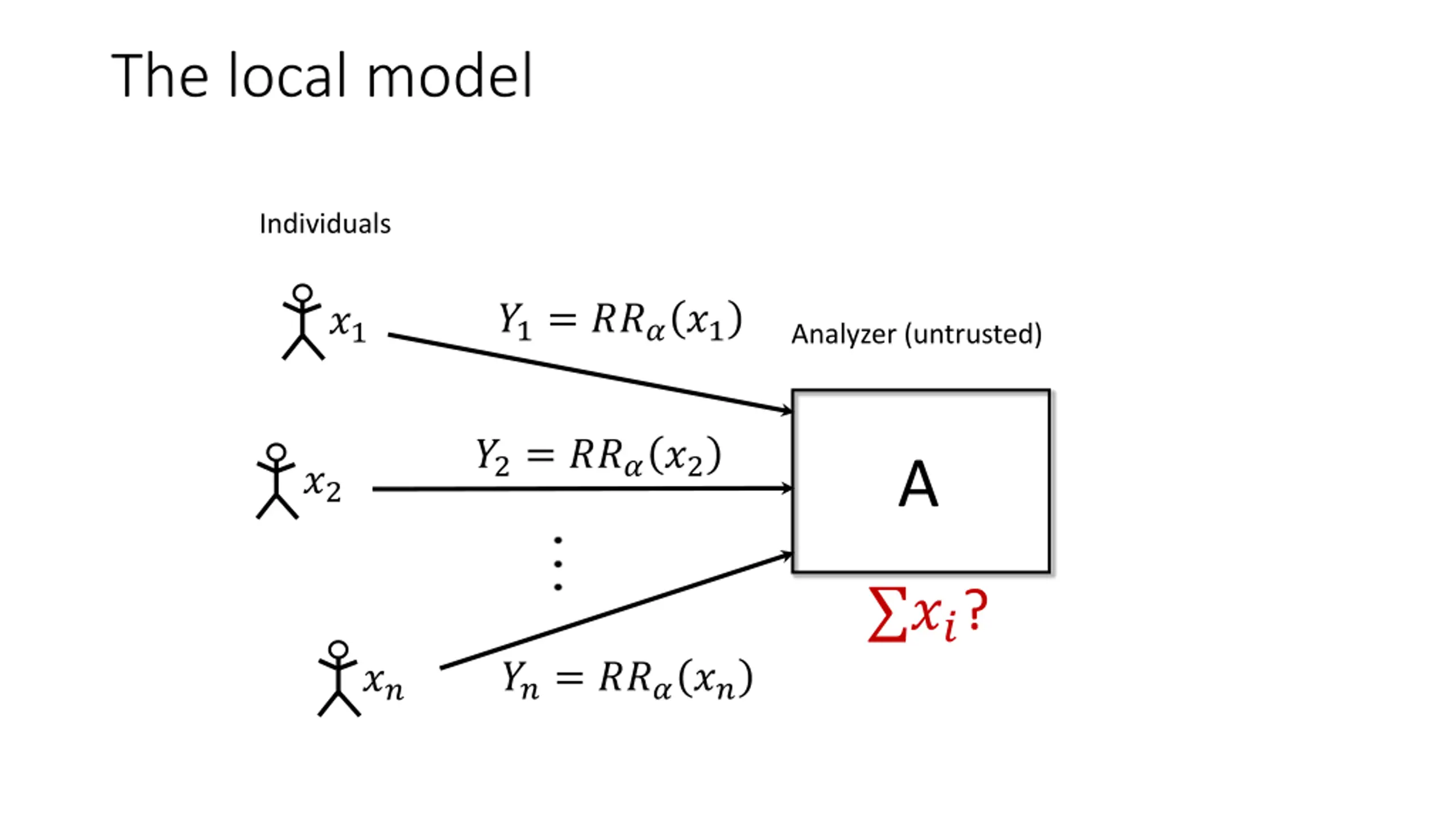 The local model

Individuals

$x_1$

$Y_1 = RR_\alpha(x_1)$

Analyzer (untrusted)

$x_2$

$Y_2 = RR_\alpha(x_2)$

A

$\vdots$

$\sum x_i ?$

$x_n$

$Y_n = RR_\alpha(x_n)$